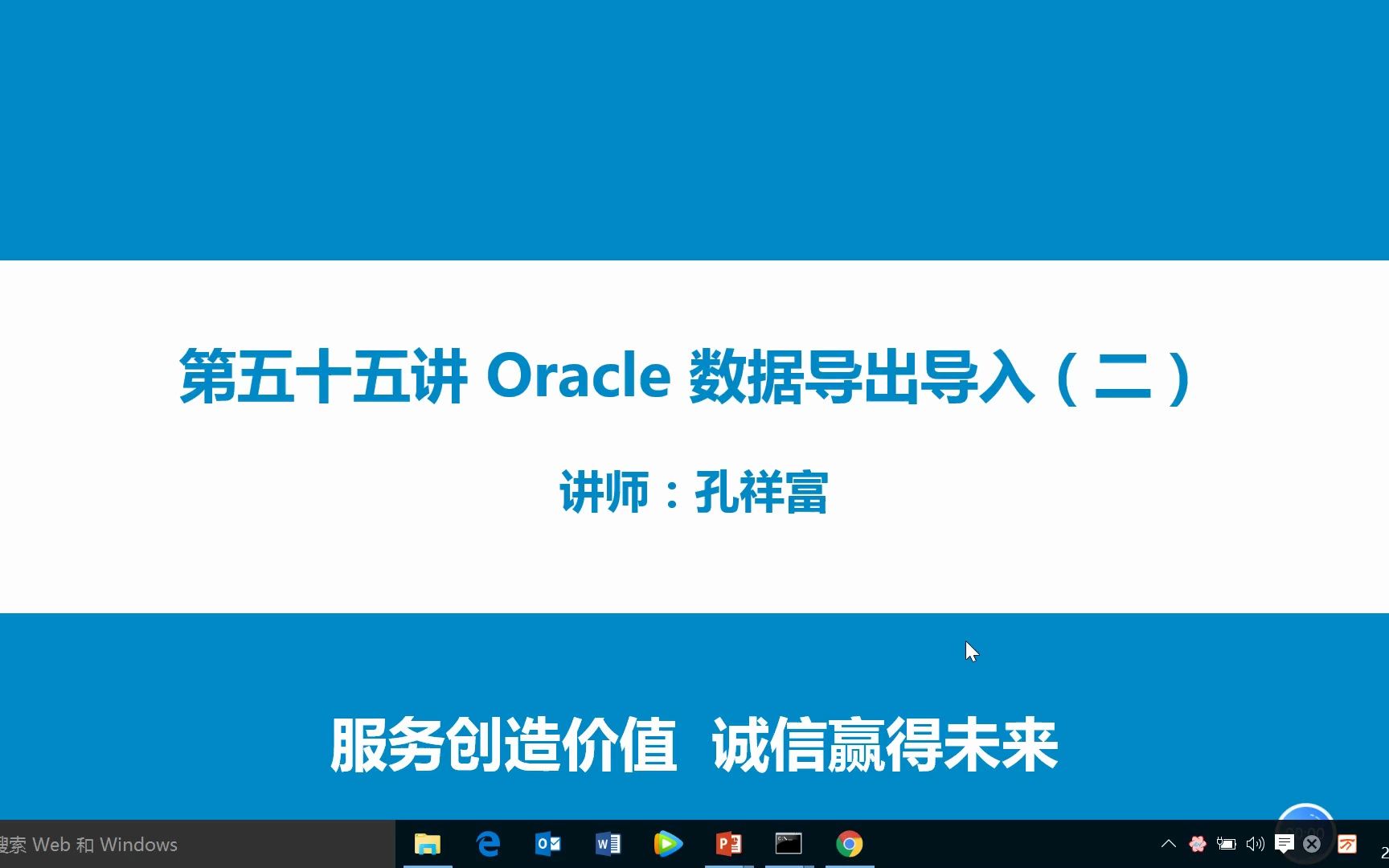 第五十五讲 Oracle 数据导出导入（二）

讲师：孔祥富

服务创造价值 诚信赢得未来

搜索 Web 和 Windows